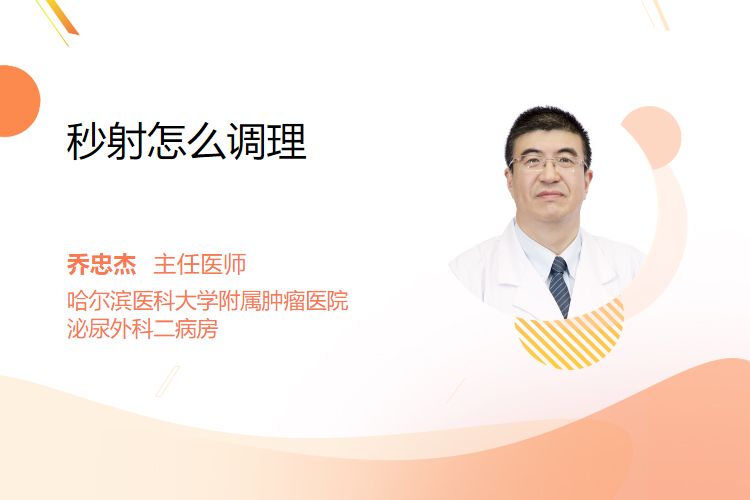 秒射怎么调理

乔忠杰 主任医师
哈尔滨医科大学附属肿瘤医院
泌尿外科二病房